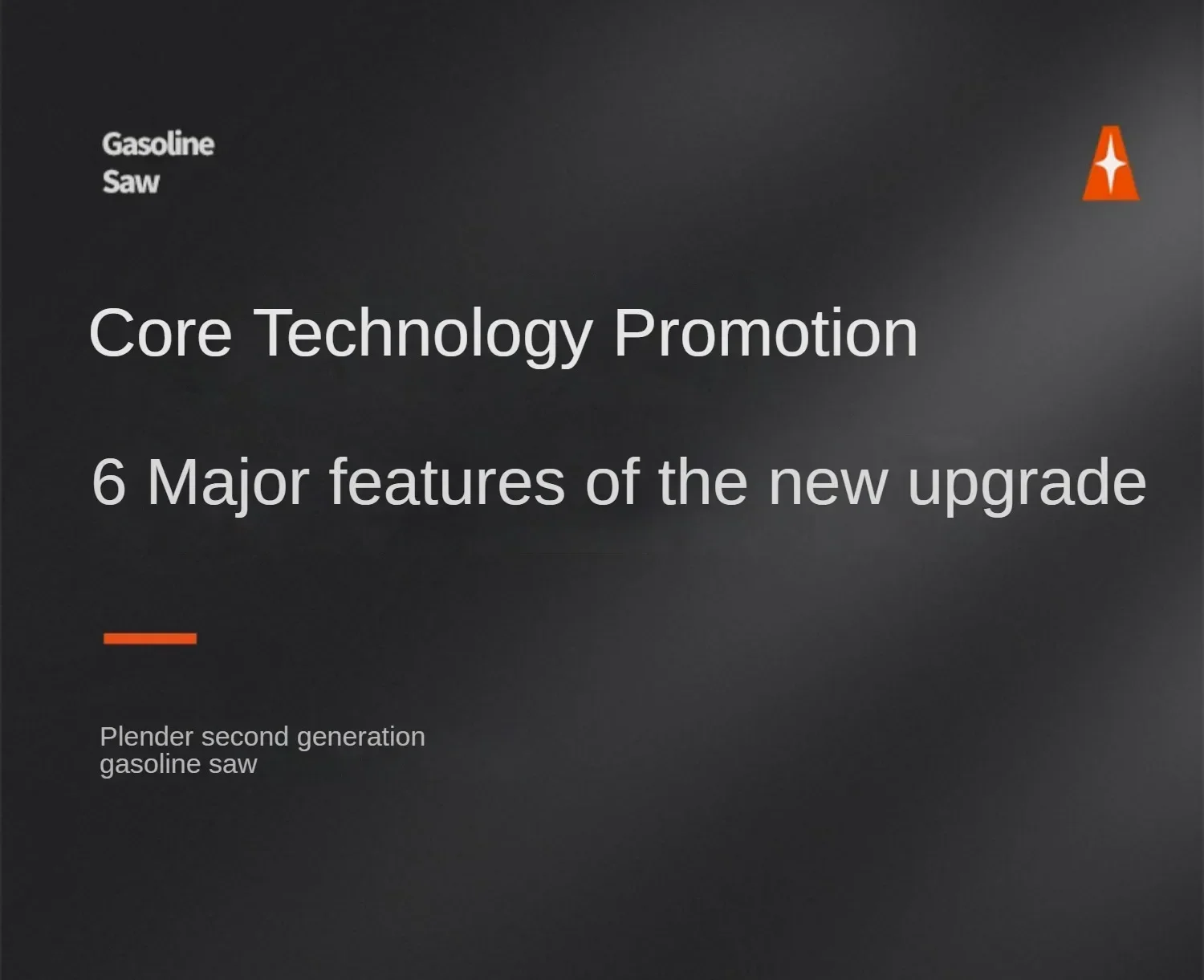 Gasoline
Saw

Core Technology Promotion

6 Major features of the new upgrade

Plender second generation
gasoline saw